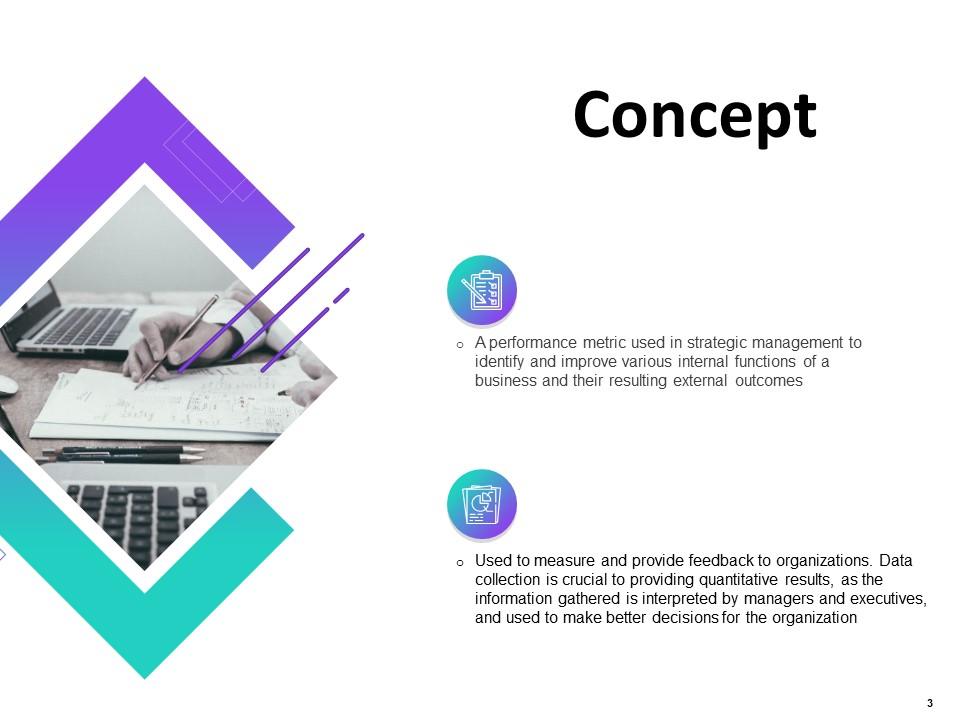 Concept

o A performance metric used in strategic management to identify and improve various internal functions of a business and their resulting external outcomes

o Used to measure and provide feedback to organizations. Data collection is crucial to providing quantitative results, as the information gathered is interpreted by managers and executives, and used to make better decisions for the organization

3